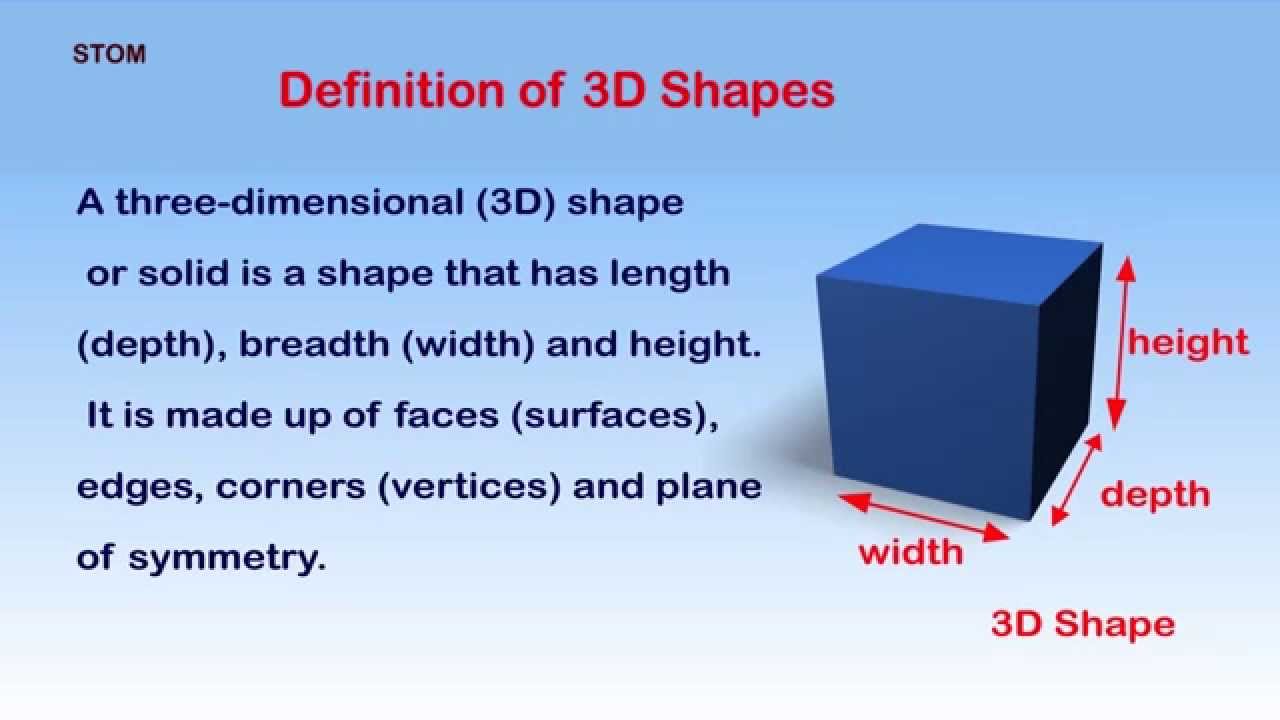 STOM

Definition of 3D Shapes

A three-dimensional (3D) shape or solid is a shape that has length (depth), breadth (width) and height. It is made up of faces (surfaces), edges, corners (vertices) and plane of symmetry.

height

depth

width

3D Shape